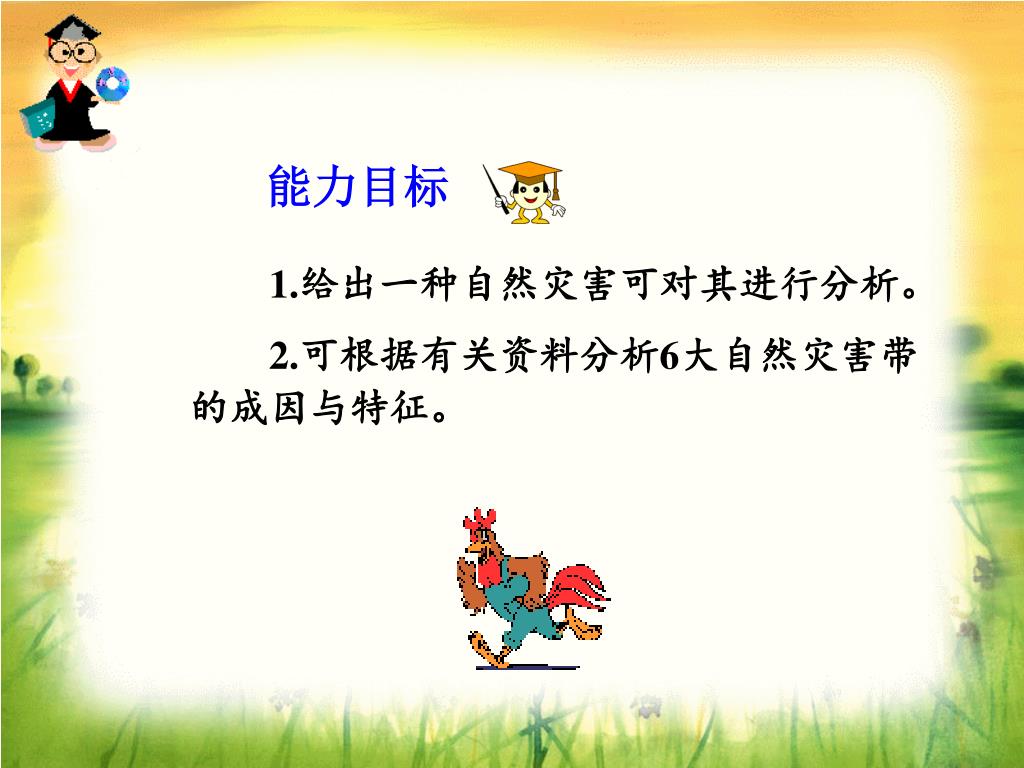 能力目标

1.给出一种自然灾害可对其进行分析。

2.可根据有关资料分析6大自然灾害带的成因与特征。